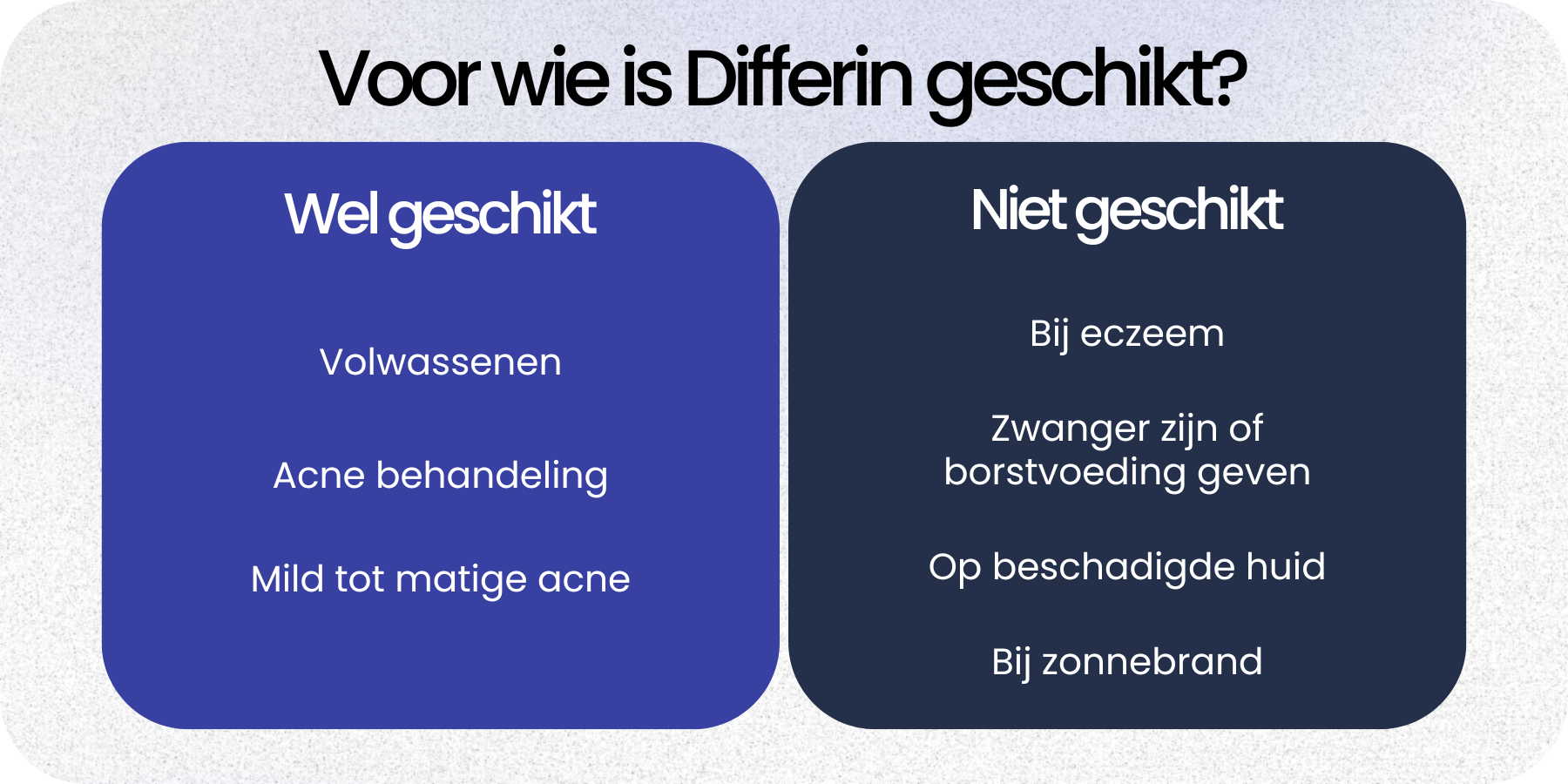 Voor wie is Differin geschikt?

Wel geschikt

Volwassenen

Acne behandeling

Mild tot matige acne

Niet geschikt

Bij eczeem

Zwanger zijn of borstvoeding geven

Op beschadigde huid

Bij zonnebrand